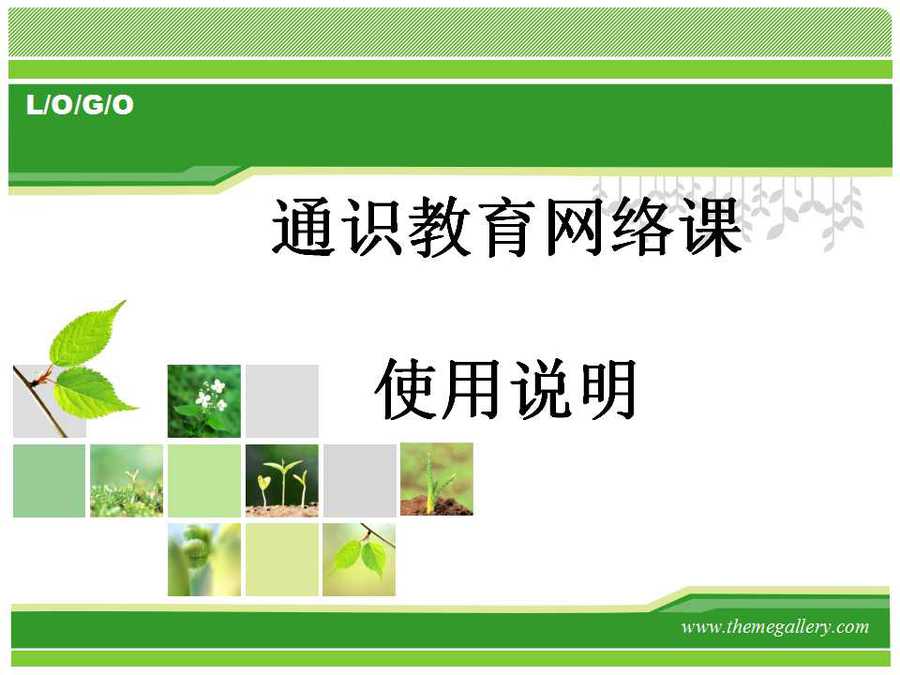 L/O/G/O

通识教育网络课

使用说明

www.themegallery.com